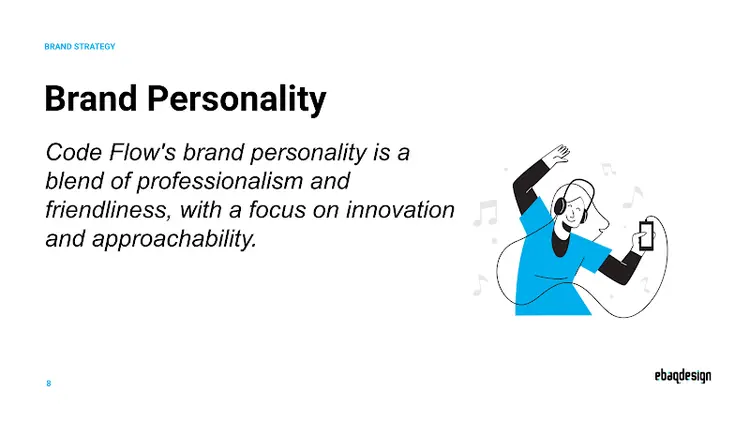 BRAND STRATEGY

Brand Personality

Code Flow's brand personality is a blend of professionalism and friendliness, with a focus on innovation and approachability.

8

ebaqdesign